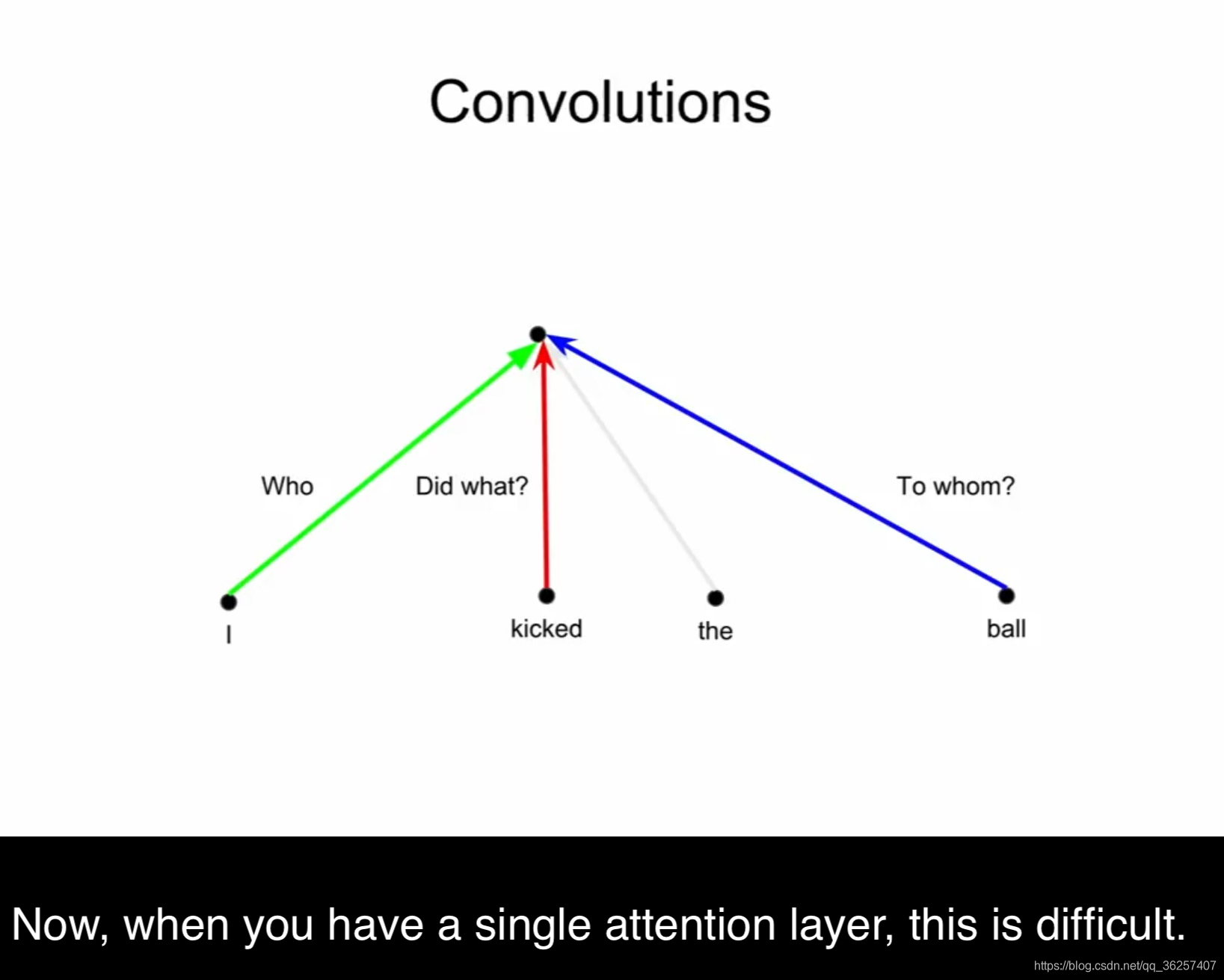 Convolutions

Who

Did what?

To whom?

I

kicked

the

ball

Now, when you have a single attention layer, this is difficult.

https://blog.csdn.net/qq_36257407